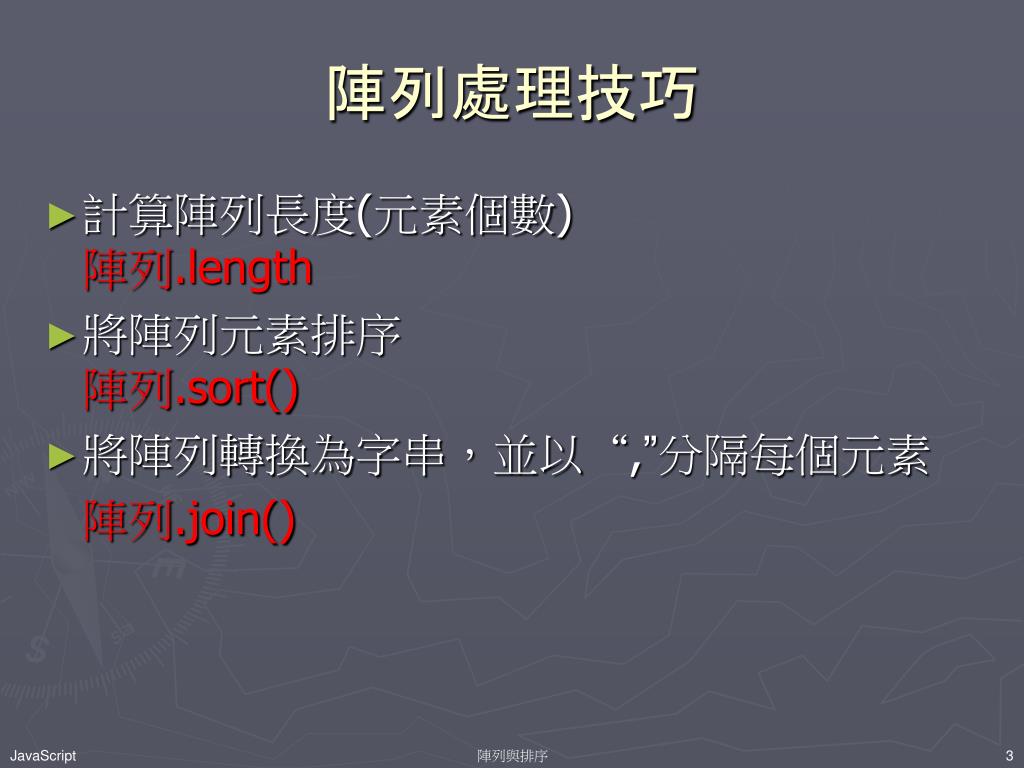 陣列處理技巧

►計算陣列長度(元素個數)
陣列.length

►將陣列元素排序
陣列.sort()

►將陣列轉換為字串，並以 “,”分隔每個元素
陣列.join()

JavaScript

陣列與排序

3